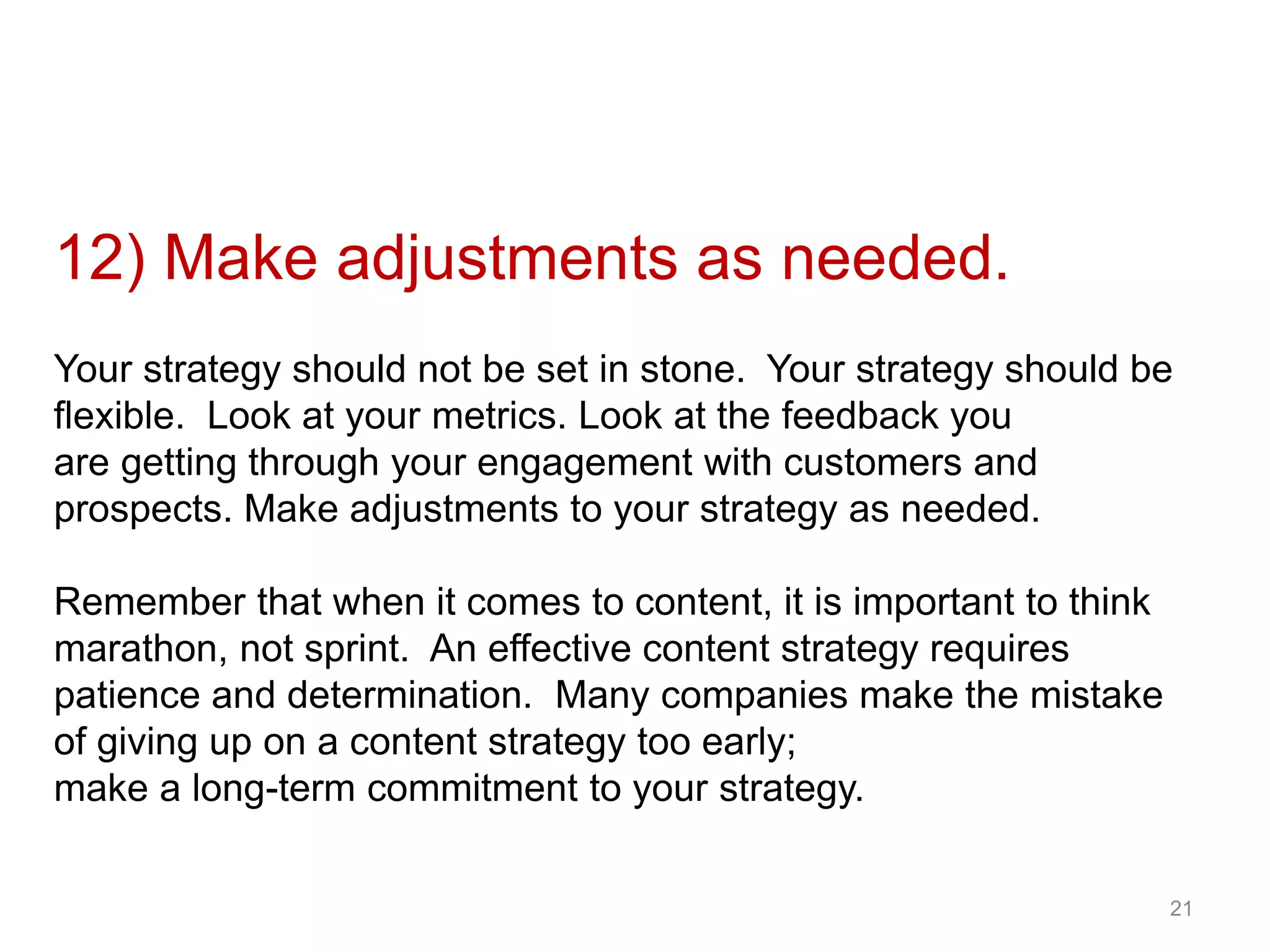 12) Make adjustments as needed.

Your strategy should not be set in stone.  Your strategy should be flexible.  Look at your metrics. Look at the feedback you are getting through your engagement with customers and prospects. Make adjustments to your strategy as needed.

Remember that when it comes to content, it is important to think marathon, not sprint.  An effective content strategy requires patience and determination.  Many companies make the mistake of giving up on a content strategy too early; make a long-term commitment to your strategy.

21